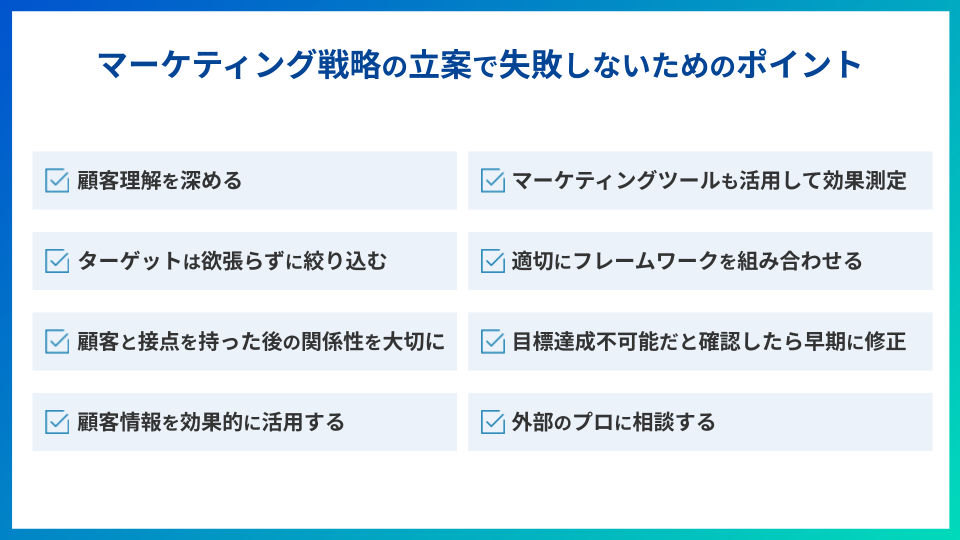 マーケティング戦略の立案で失敗しないためのポイント

顧客理解を深める

ターゲットは欲張らずに絞り込む

顧客と接点を持った後の関係性を大切に

顧客情報を効果的に活用する

マーケティングツールも活用して効果測定

適切にフレームワークを組み合わせる

目標達成不可能だと確認したら早期に修正

外部のプロに相談する